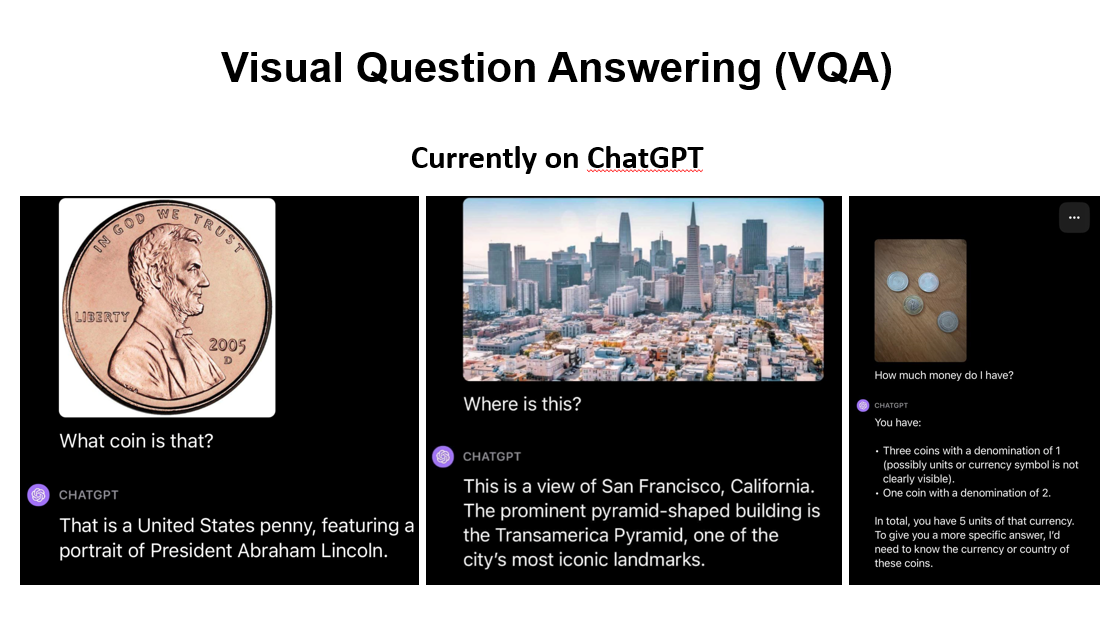 Visual Question Answering (VQA)

Currently on ChatGPT

IN GOD WE TRUST
LIBERTY
2005
D

What coin is that?

CHATGPT

That is a United States penny, featuring a portrait of President Abraham Lincoln.

Where is this?

CHATGPT

This is a view of San Francisco, California. The prominent pyramid-shaped building is the Transamerica Pyramid, one of the city's most iconic landmarks.

...

How much money do I have?

CHATGPT

You have:

• Three coins with a denomination of 1 (possibly units or currency symbol is not clearly visible).
• One coin with a denomination of 2.

In total, you have 5 units of that currency. To give you a more specific answer, I'd need to know the currency or country of these coins.